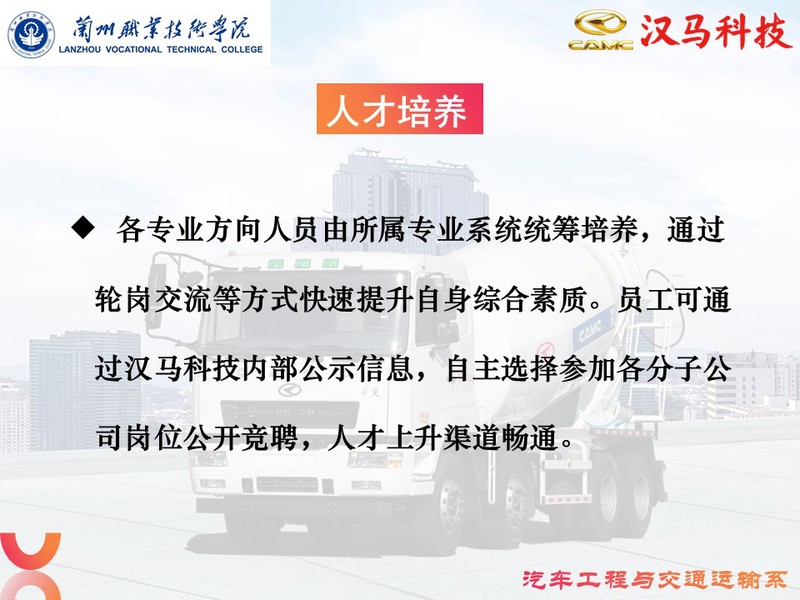 蘭州職業技術學院
LANZHOU VOCATIONAL TECHNICAL COLLEGE

CAMC 汉马科技

人才培养

◆ 各专业方向人员由所属专业系统统筹培养，通过轮岗交流等方式快速提升自身综合素质。员工可通过汉马科技内部公示信息，自主选择参加各分子公司岗位公开竞聘，人才上升渠道畅通。

CAMC

汽车工程与交通运输系